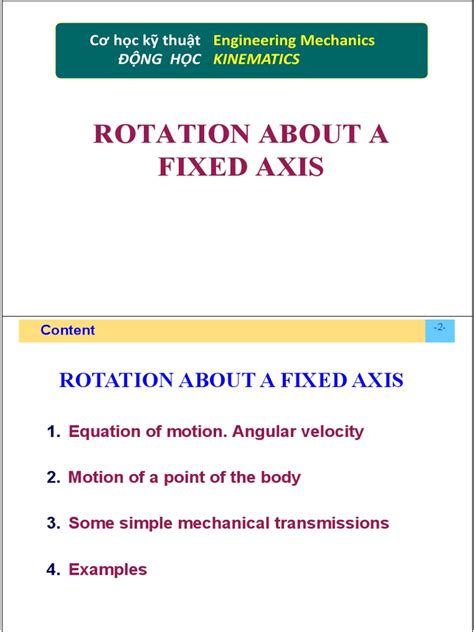 Cơ học kỹ thuật Engineering Mechanics
ĐỘNG HỌC KINEMATICS

ROTATION ABOUT A FIXED AXIS

Content

-2-

ROTATION ABOUT A FIXED AXIS

1. Equation of motion. Angular velocity

2. Motion of a point of the body

3. Some simple mechanical transmissions

4. Examples